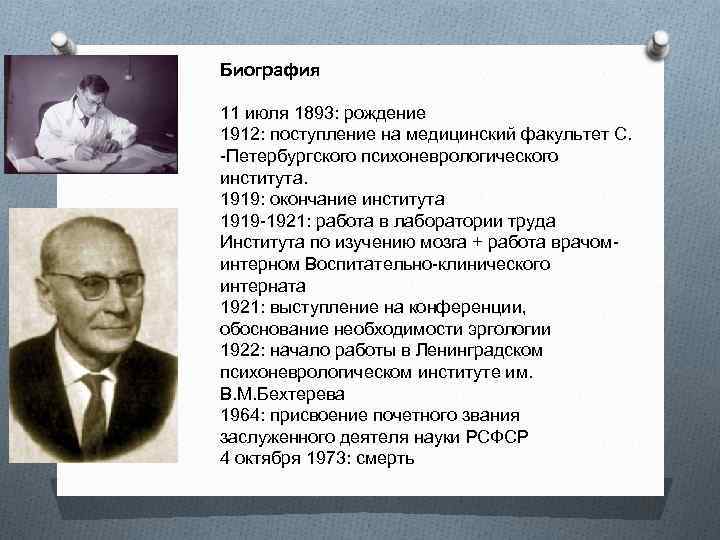 Биография

11 июля 1893: рождение
1912: поступление на медицинский факультет С. -Петербургского психоневрологического института.
1919: окончание института
1919-1921: работа в лаборатории труда Института по изучению мозга + работа врачом-интерном Воспитательно-клинического интерната
1921: выступление на конференции, обоснование необходимости эргологии
1922: начало работы в Ленинградском психоневрологическом институте им. В.М.Бехтерева
1964: присвоение почетного звания заслуженного деятеля науки РСФСР
4 октября 1973: смерть